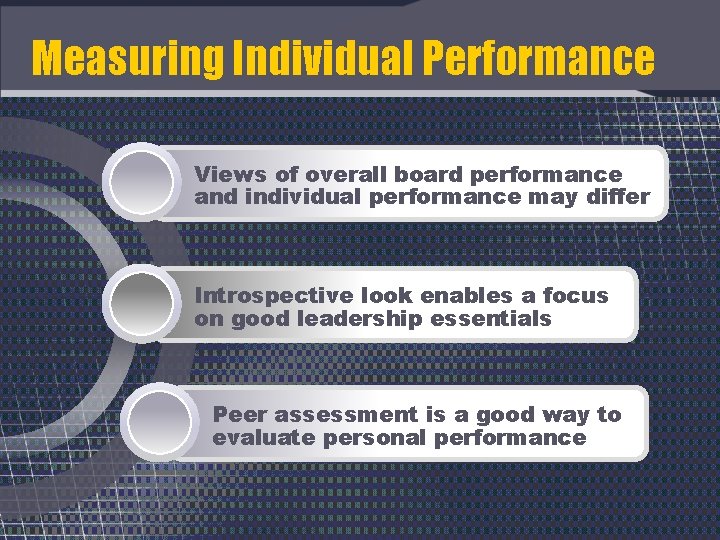 Measuring Individual Performance

Views of overall board performance and individual performance may differ

Introspective look enables a focus on good leadership essentials

Peer assessment is a good way to evaluate personal performance